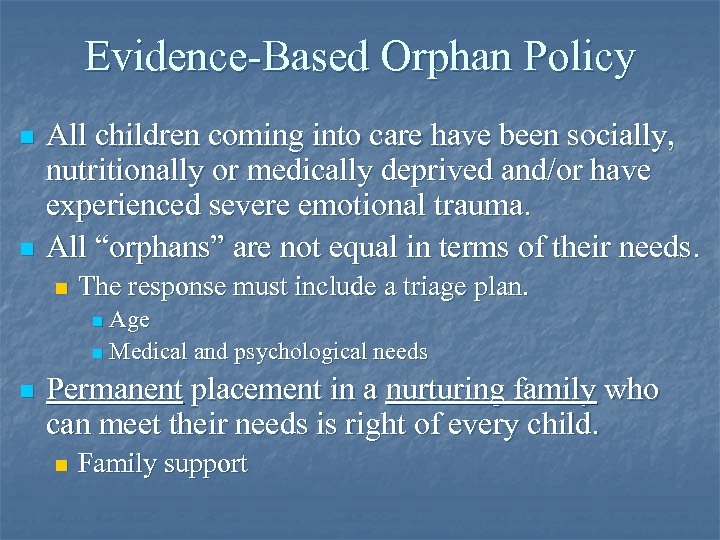 Evidence-Based Orphan Policy

All children coming into care have been socially, nutritionally or medically deprived and/or have experienced severe emotional trauma.

All “orphans” are not equal in terms of their needs.

The response must include a triage plan.

Age

Medical and psychological needs

Permanent placement in a nurturing family who can meet their needs is right of every child.

Family support